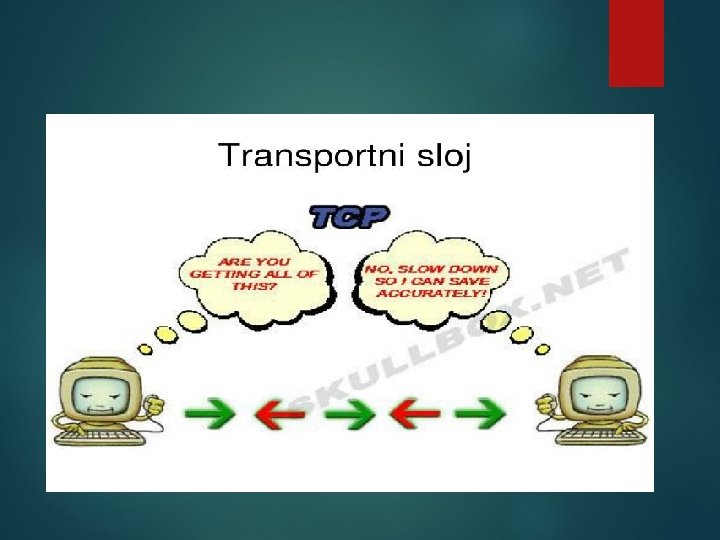 Transportni sloj

TCP

ARE YOU GETTING ALL OF THIS?

NO, SLOW DOWN SO I CAN SAVE ACCURATELY!

SKULLBOX.NET